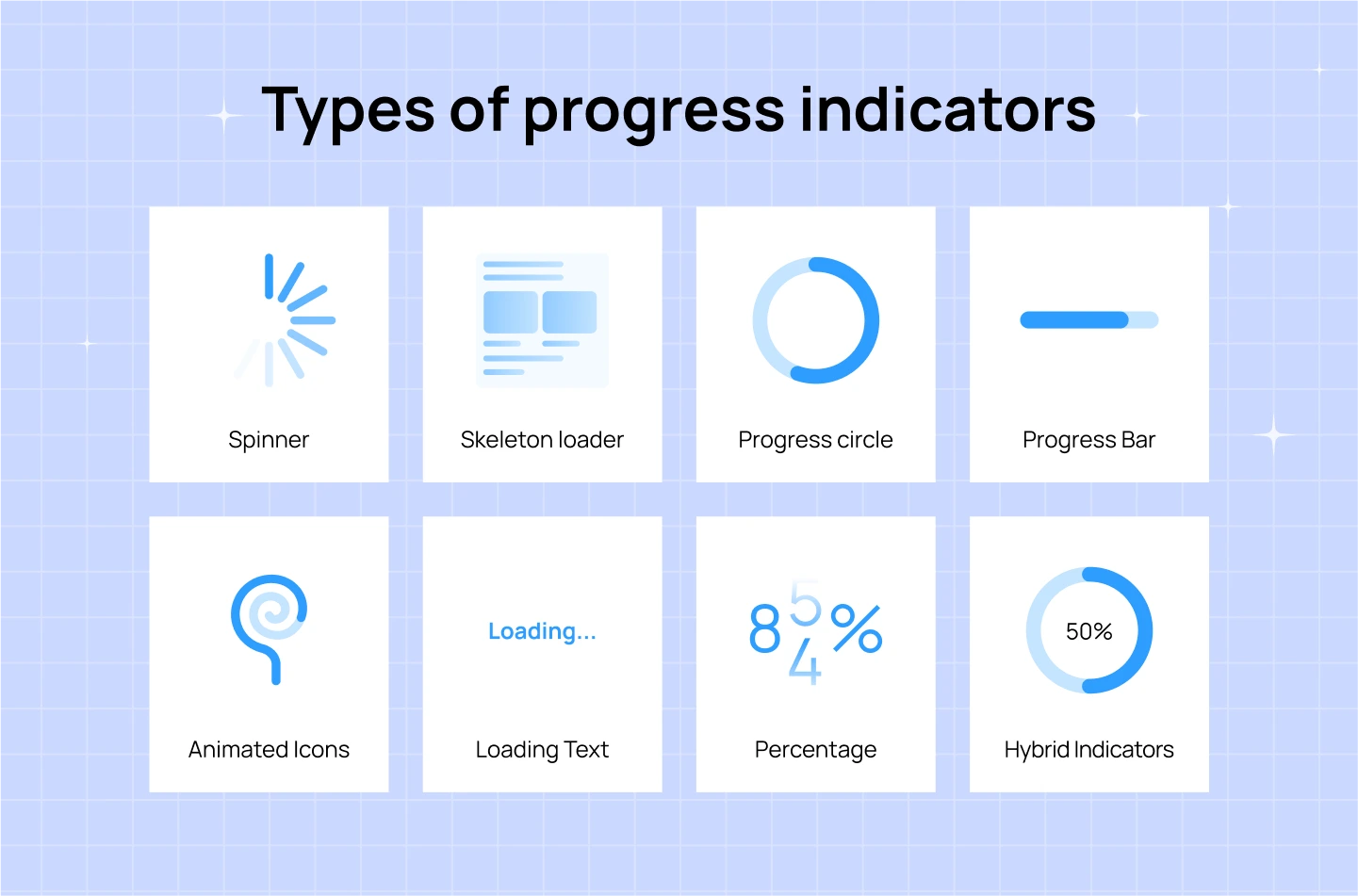 Types of progress indicators

Spinner

Skeleton loader

Progress circle

Progress Bar

Animated Icons

Loading...

Loading Text

8 5 4 %

Percentage

50%

Hybrid Indicators